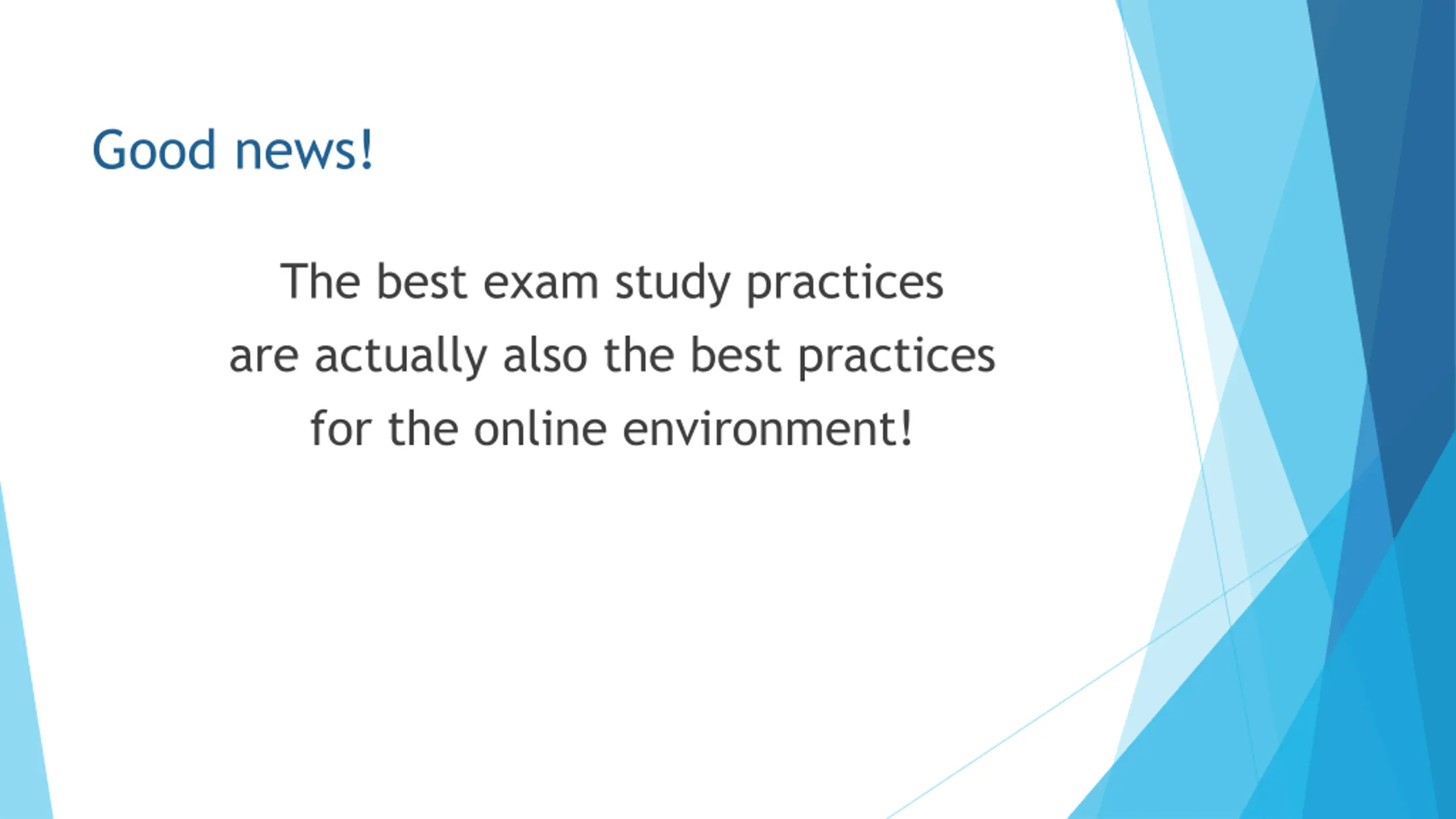 Good news!

The best exam study practices are actually also the best practices for the online environment!